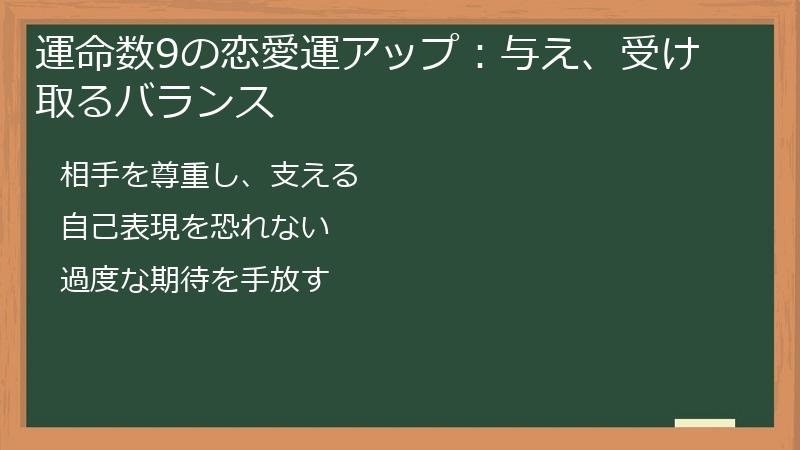 運命数9の恋愛運アップ：与え、受け取るバランス

相手を尊重し、支える

自己表現を恐れない

過度な期待を手放す